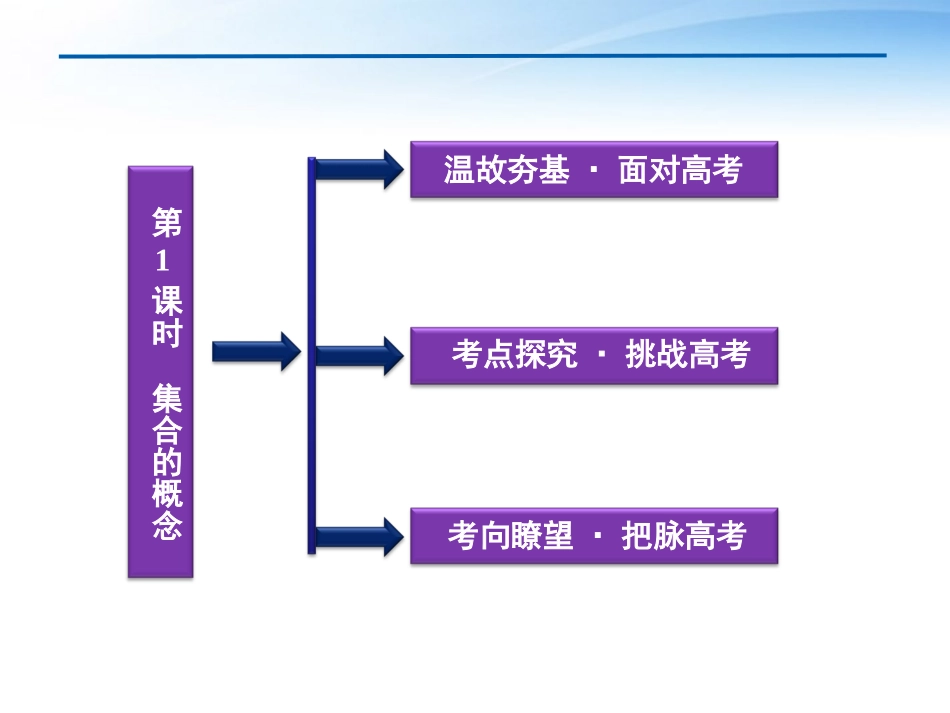 第1课时　集合的概念

温故夯基 · 面对高考

考点探究 · 挑战高考

考向瞭望 · 把脉高考